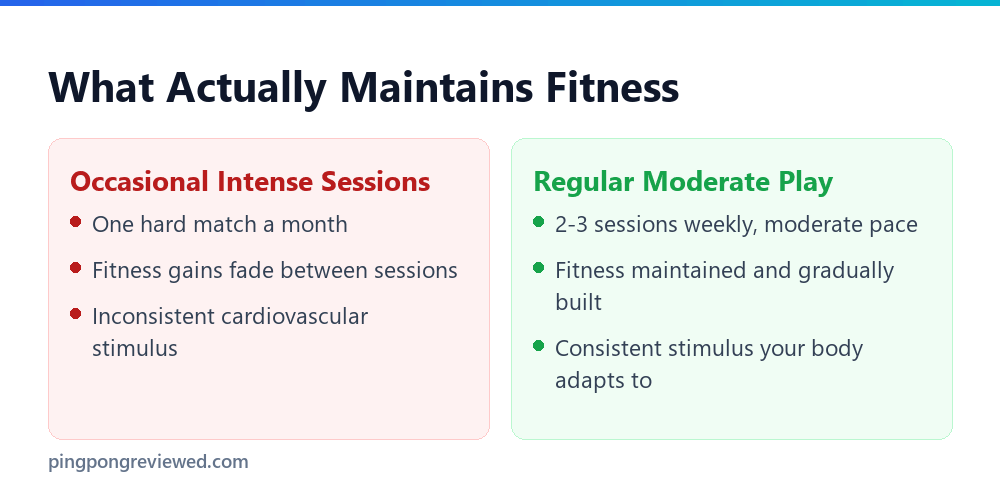 What Actually Maintains Fitness

Occasional Intense Sessions

- One hard match a month
- Fitness gains fade between sessions
- Inconsistent cardiovascular stimulus

Regular Moderate Play

- 2-3 sessions weekly, moderate pace
- Fitness maintained and gradually built
- Consistent stimulus your body adapts to

pingpongreviewed.com